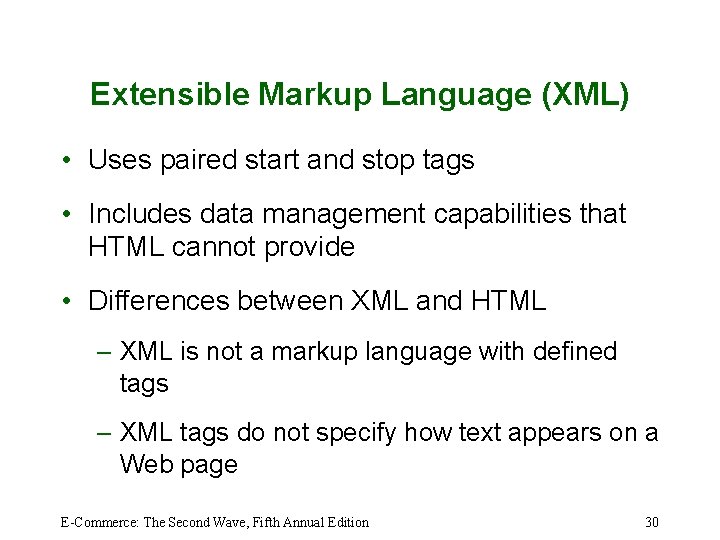 Extensible Markup Language (XML)

• Uses paired start and stop tags

• Includes data management capabilities that HTML cannot provide

• Differences between XML and HTML

– XML is not a markup language with defined tags

– XML tags do not specify how text appears on a Web page

E-Commerce: The Second Wave, Fifth Annual Edition

30